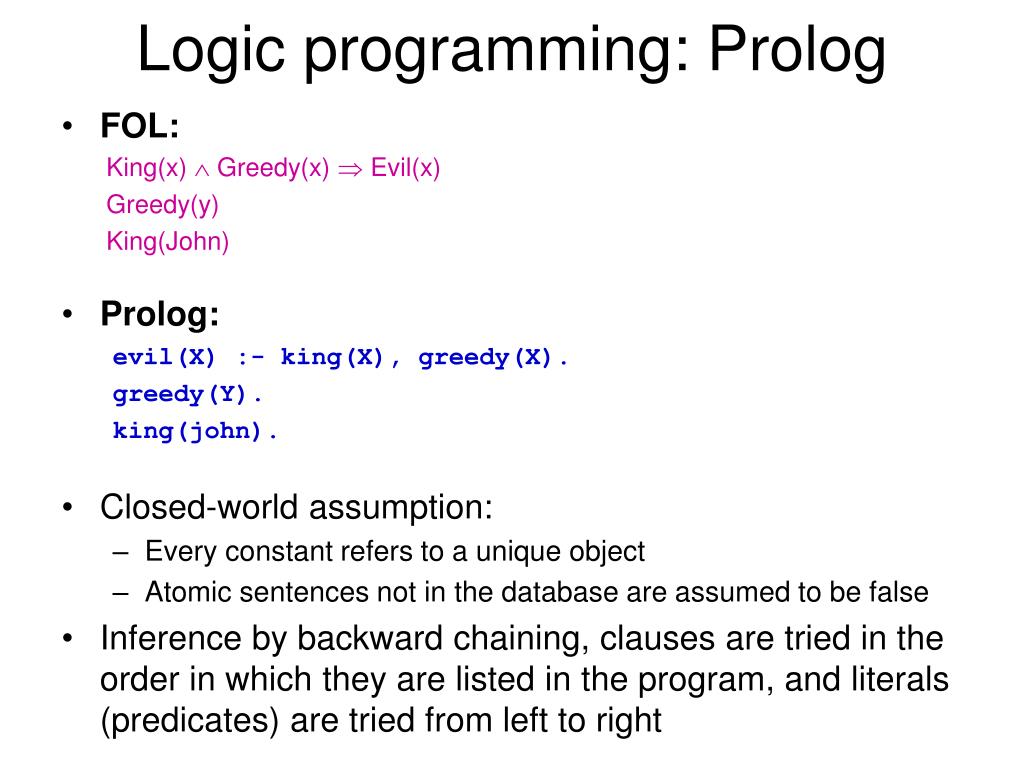 Logic programming: Prolog

• FOL:
King(x) $\wedge$ Greedy(x) $\Rightarrow$ Evil(x)
Greedy(y)
King(John)

• Prolog:
evil(X) :- king(X), greedy(X).
greedy(Y).
king(john).

• Closed-world assumption:
– Every constant refers to a unique object
– Atomic sentences not in the database are assumed to be false

• Inference by backward chaining, clauses are tried in the order in which they are listed in the program, and literals (predicates) are tried from left to right